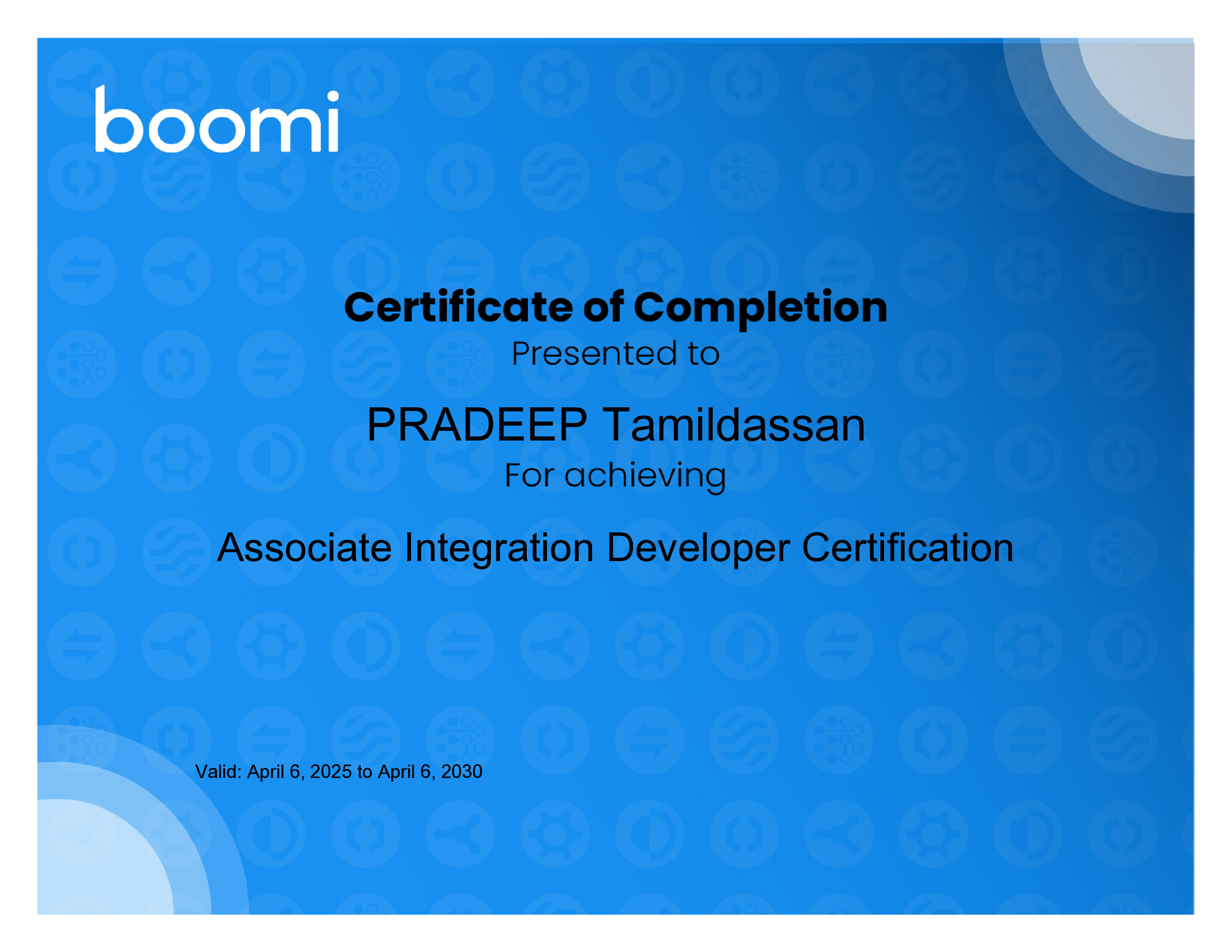 boomi

Certificate of Completion

Presented to

PRADEEP Tamildassan

For achieving

Associate Integration Developer Certification

Valid: April 6, 2025 to April 6, 2030